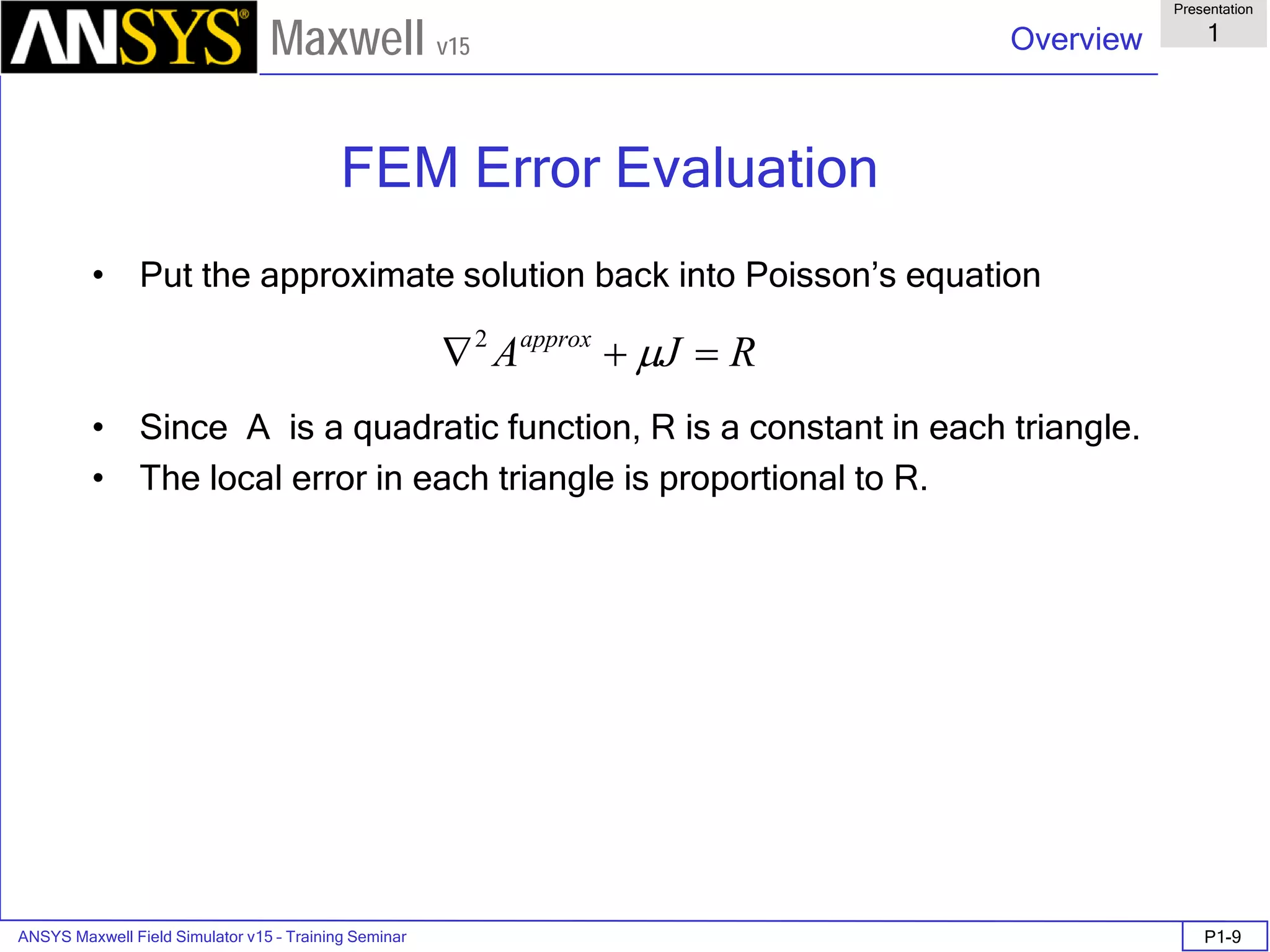 ANSYS® Maxwell v15

Overview

Presentation
1

FEM Error Evaluation

• Put the approximate solution back into Poisson's equation

$\nabla^2 A^{approx} + \mu J = R$

• Since A is a quadratic function, R is a constant in each triangle.
• The local error in each triangle is proportional to R.

ANSYS Maxwell Field Simulator v15 – Training Seminar

P1-9